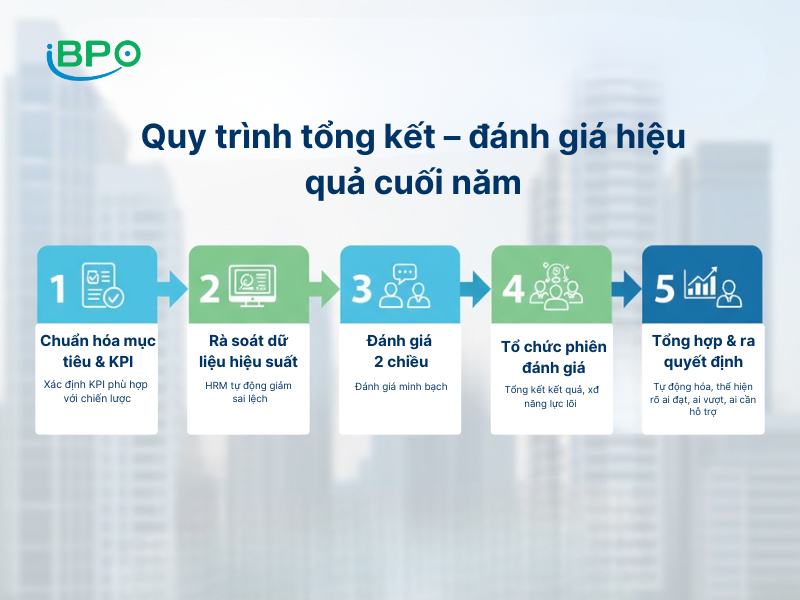 iBPO

Quy trình tổng kết – đánh giá hiệu quả cuối năm

1

Chuẩn hóa mục tiêu & KPI

Xác định KPI phù hợp với chiến lược

2

Rà soát dữ liệu hiệu suất

HRM tự động giảm sai lệch

3

Đánh giá 2 chiều

Đánh giá minh bạch

4

Tổ chức phiên đánh giá

Tổng kết kết quả, xđ năng lực lõi

5

Tổng hợp & ra quyết định

Tự động hóa, thể hiện rõ ai đạt, ai vượt, ai cần hỗ trợ